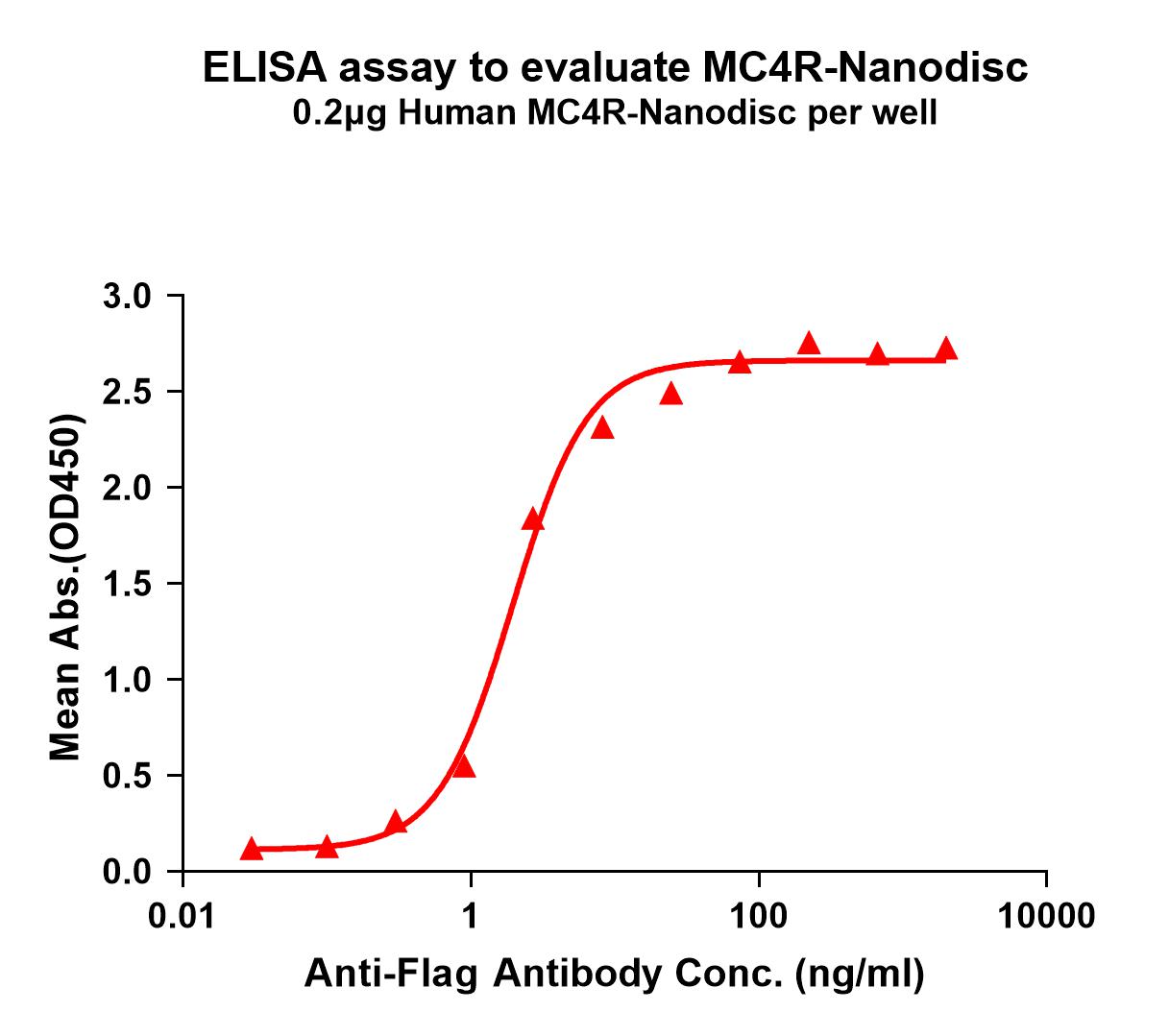 ELISA assay to evaluate MC4R-Nanodisc
0.2µg Human MC4R-Nanodisc per well

Mean Abs.(OD450)

3.0
2.5
2.0
1.5
1.0
0.5
0.0

0.01
1
100
10000

Anti-Flag Antibody Conc. (ng/ml)